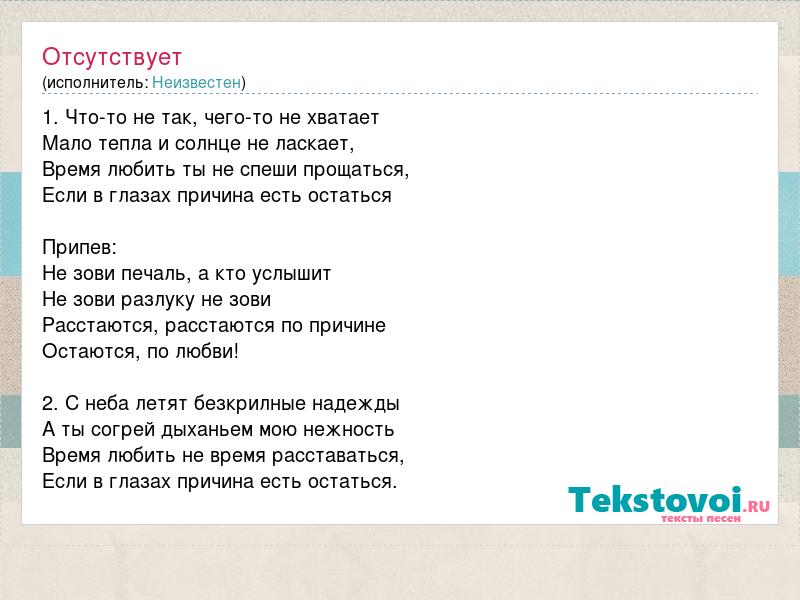 Отсутствует
(исполнитель: Неизвестен)

1. Что-то не так, чего-то не хватает
Мало тепла и солнце не ласкает,
Время любить ты не спеши прощаться,
Если в глазах причина есть остаться

Припев:
Не зови печаль, а кто услышит
Не зови разлуку не зови
Расстаются, расстаются по причине
Остаются, по любви!

2. С неба летят безкрилные надежды
А ты согрей дыханьем мою нежность
Время любить не время расставаться,
Если в глазах причина есть остаться.

Tekstovoi.RU
тексты песен